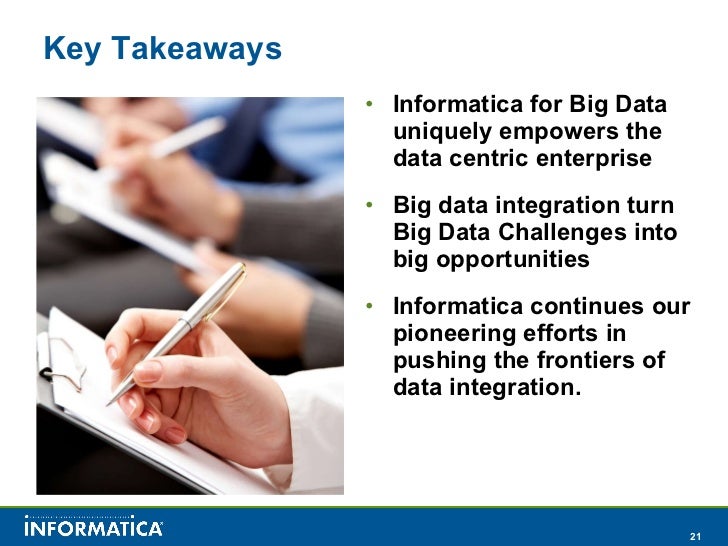 Key Takeaways

• Informatica for Big Data uniquely empowers the data centric enterprise

• Big data integration turn Big Data Challenges into big opportunities

• Informatica continues our pioneering efforts in pushing the frontiers of data integration.

INFORMATICA

21